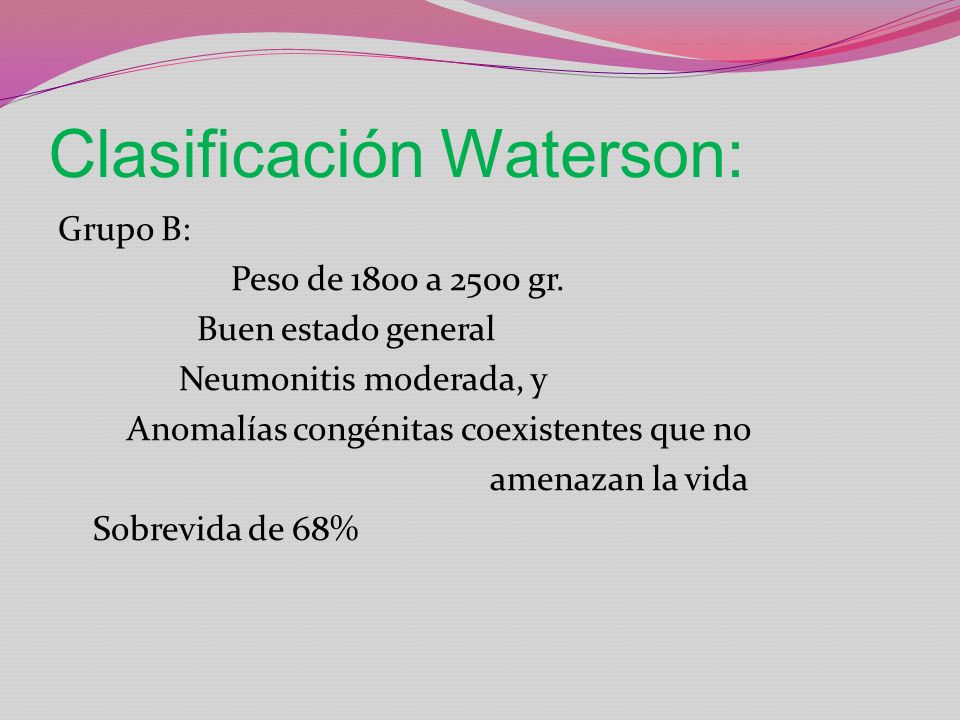 Clasificación Waterson:

Grupo B:

Peso de 1800 a 2500 gr.

Buen estado general

Neumonitis moderada, y

Anomalías congénitas coexistentes que no amenazan la vida

Sobrevida de 68%